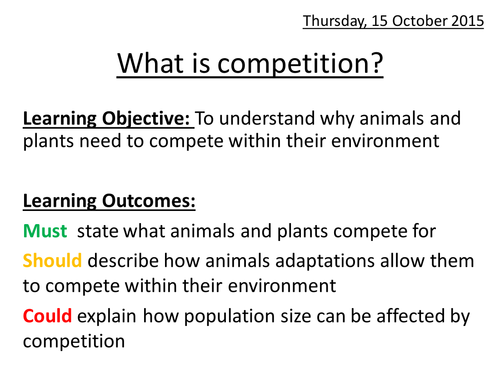 Thursday, 15 October 2015

What is competition?

Learning Objective: To understand why animals and plants need to compete within their environment

Learning Outcomes:

Must state what animals and plants compete for

Should describe how animals adaptations allow them to compete within their environment

Could explain how population size can be affected by competition